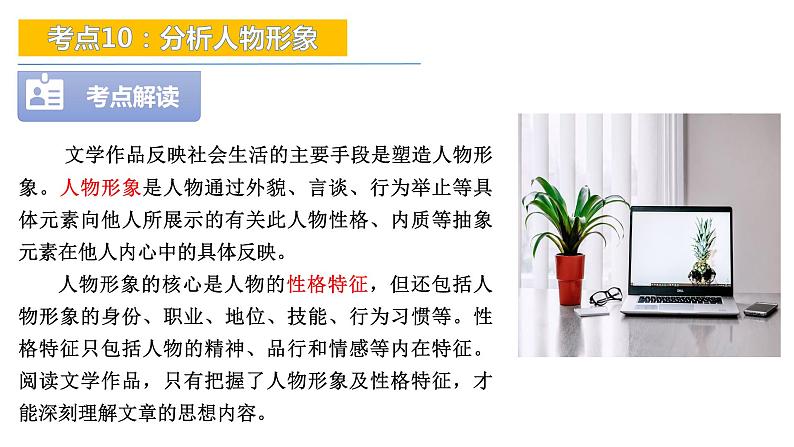 考点10：分析人物形象

考点解读

文学作品反映社会生活的主要手段是塑造人物形象。人物形象是人物通过外貌、言谈、行为举止等具体元素向他人所展示的有关此人物性格、内质等抽象元素在他人内心中的具体反映。

人物形象的核心是人物的性格特征，但还包括人物形象的身份、职业、地位、技能、行为习惯等。性格特征只包括人物的精神、品行和情感等内在特征。阅读文学作品，只有把握了人物形象及性格特征，才能深刻理解文章的思想内容。